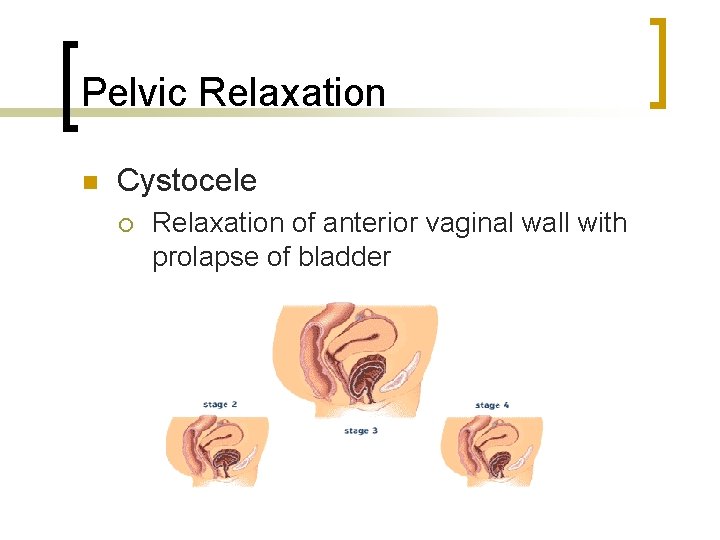 Pelvic Relaxation

Cystocele

Relaxation of anterior vaginal wall with prolapse of bladder

stage 2

stage 3

stage 4